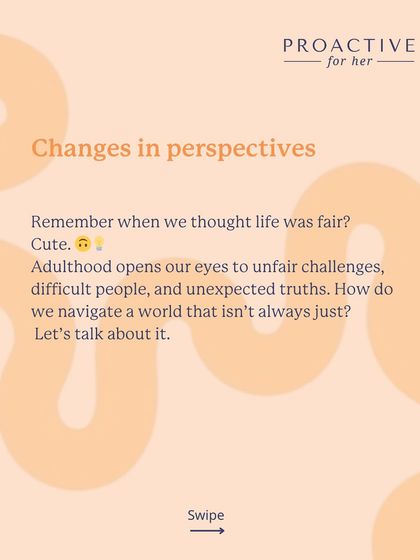 PROACTIVE
for her

Changes in perspectives

Remember when we thought life was fair?
Cute. 🙃💡
Adulthood opens our eyes to unfair challenges, difficult people, and unexpected truths. How do we navigate a world that isn't always just?
Let's talk about it.

Swipe